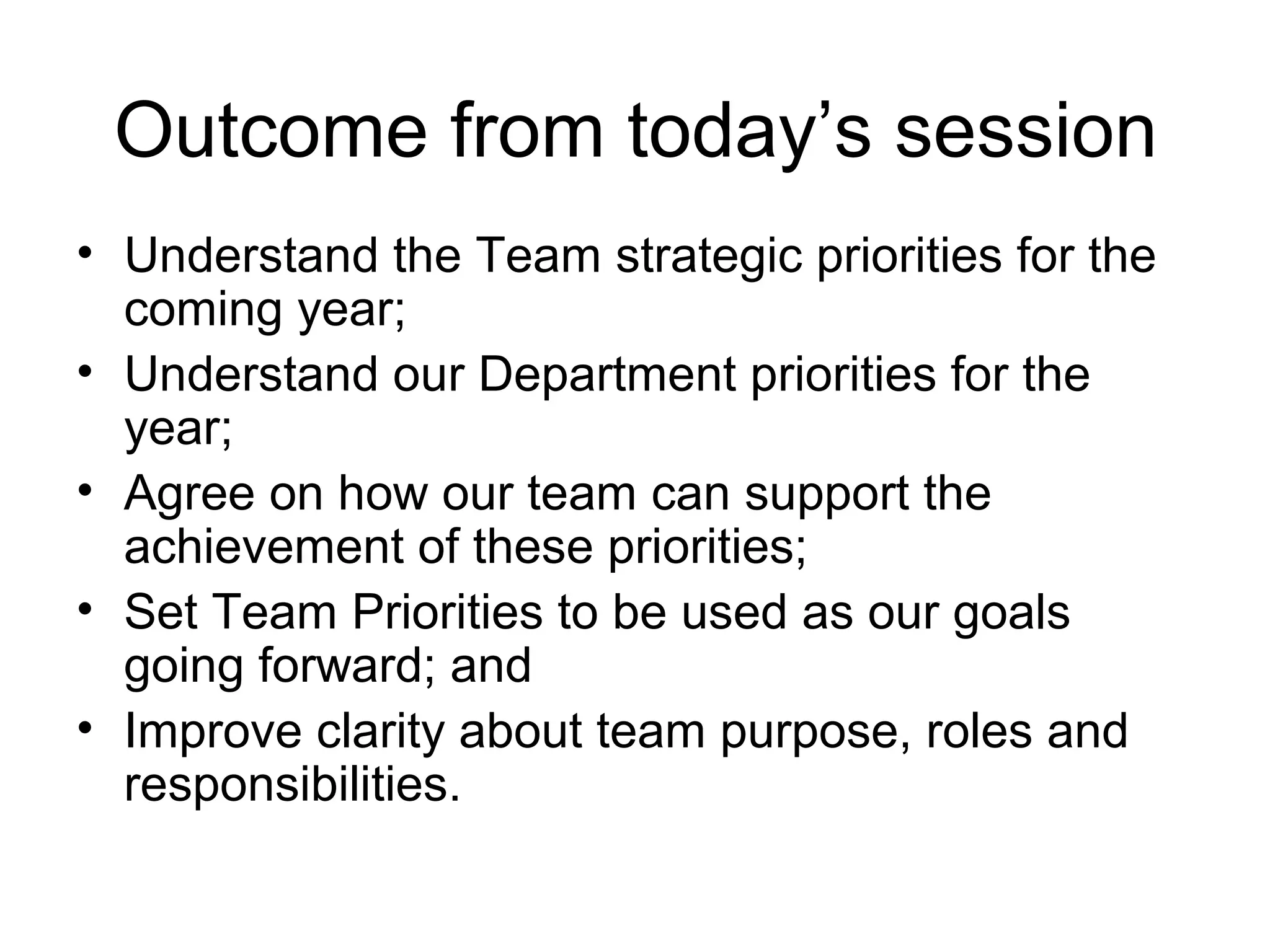 Outcome from today’s session

• Understand the Team strategic priorities for the coming year;
• Understand our Department priorities for the year;
• Agree on how our team can support the achievement of these priorities;
• Set Team Priorities to be used as our goals going forward; and
• Improve clarity about team purpose, roles and responsibilities.